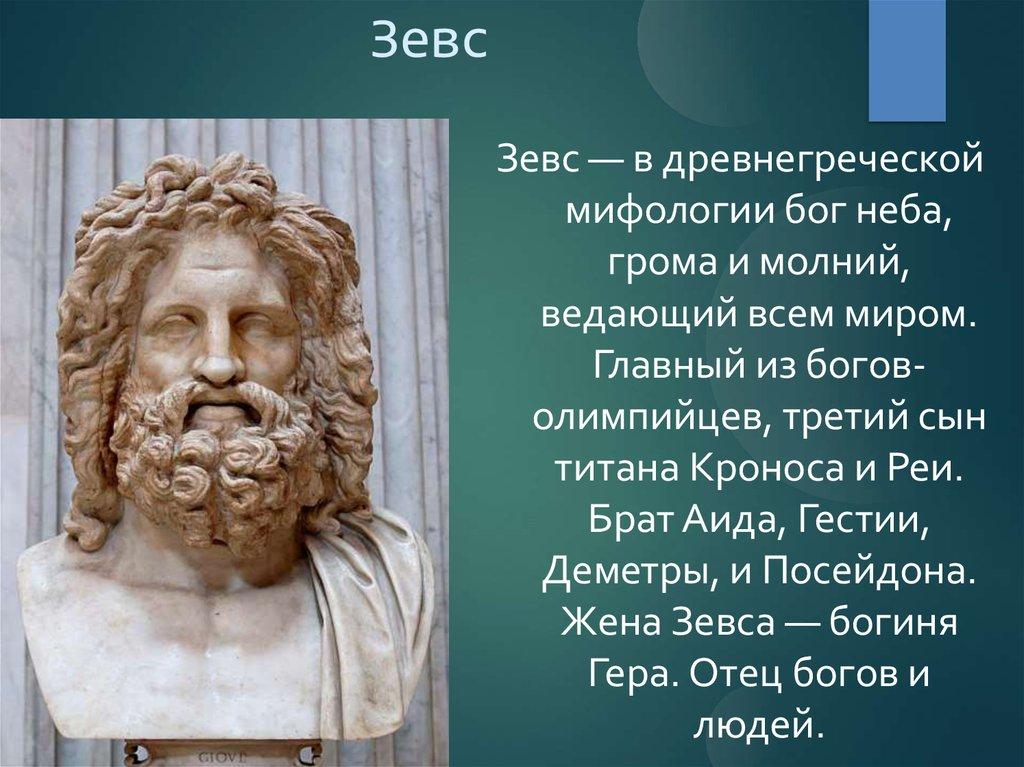 Зевс

Зевс — в древнегреческой мифологии бог неба, грома и молний, ведающий всем миром. Главный из богов-олимпийцев, третий сын титана Кроноса и Реи. Брат Аида, Гестии, Деметры, и Посейдона. Жена Зевса — богиня Гера. Отец богов и людей.

GIOVE